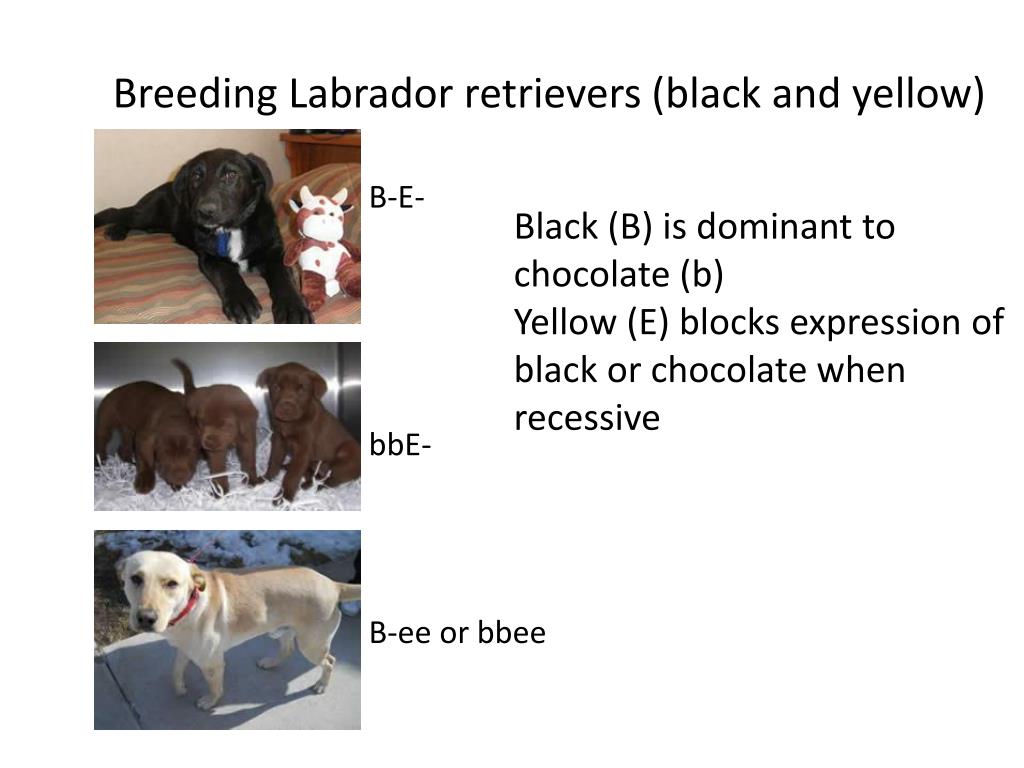 Breeding Labrador retrievers (black and yellow)

B-E-

Black (B) is dominant to chocolate (b)
Yellow (E) blocks expression of black or chocolate when recessive

bbE-

B-ee or bbee